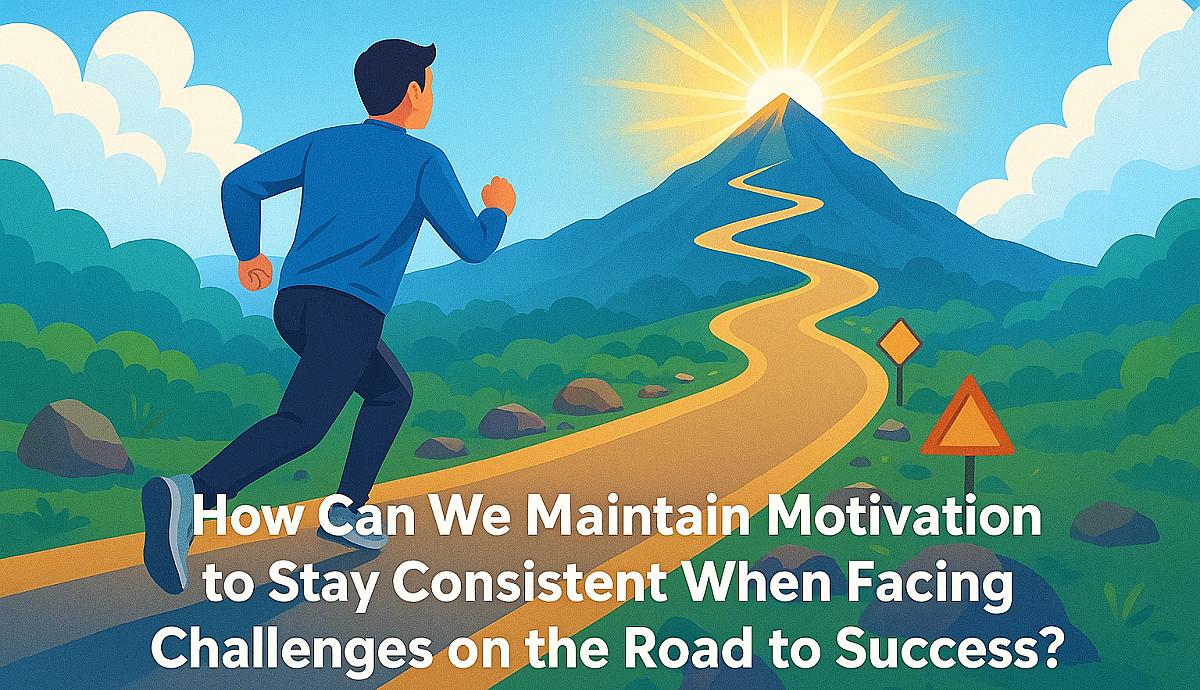 How Can We Maintain Motivation to Stay Consistent When Facing Challenges on the Road to Success?